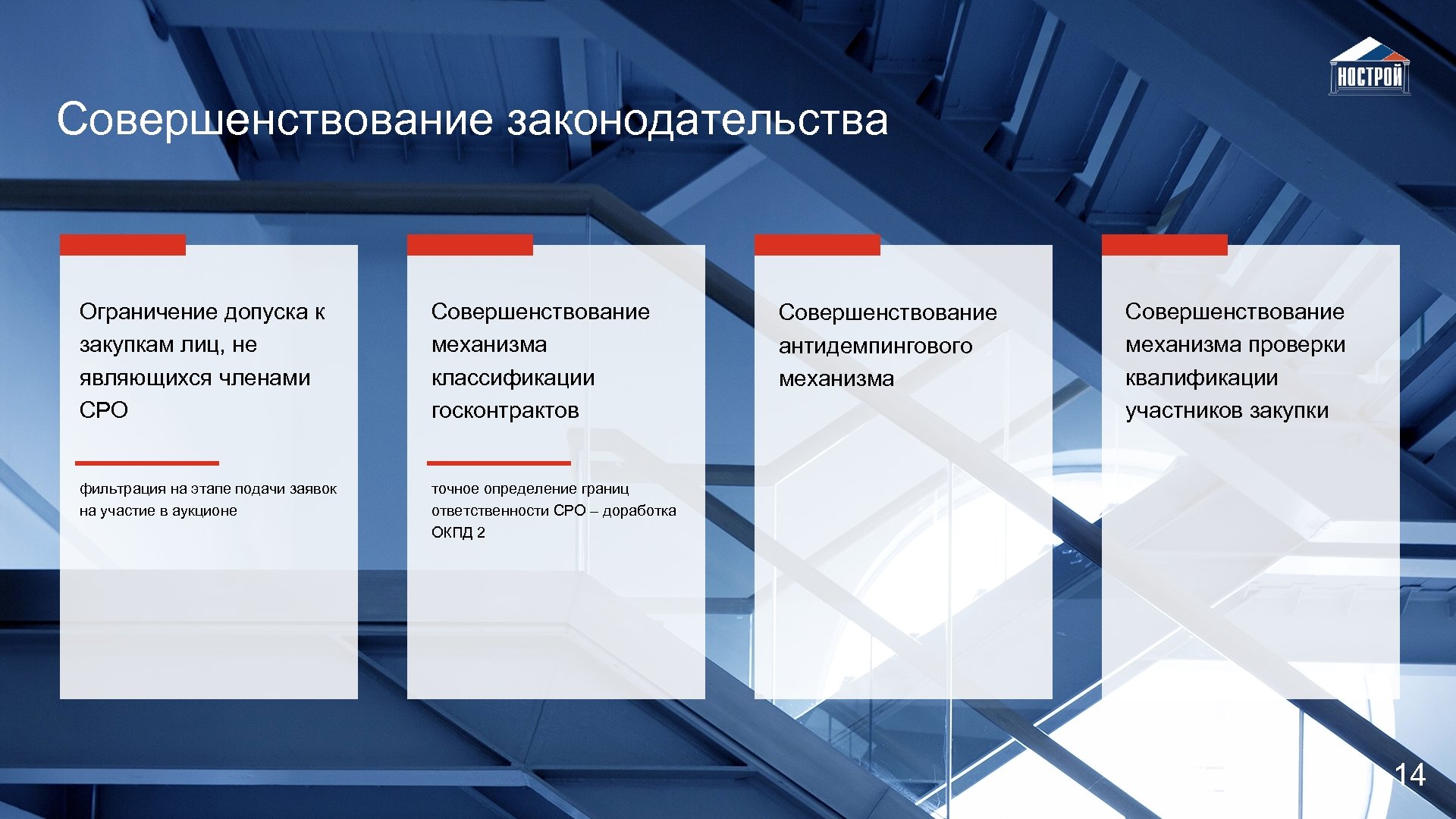 НОСТРОЙ

Совершенствование законодательства

Ограничение допуска к закупкам лиц, не являющихся членами СРО

фильтрация на этапе подачи заявок на участие в аукционе

Совершенствование механизма классификации госконтрактов

точное определение границ ответственности СРО – доработка ОКПД 2

Совершенствование антидемпингового механизма

Совершенствование механизма проверки квалификации участников закупки

14